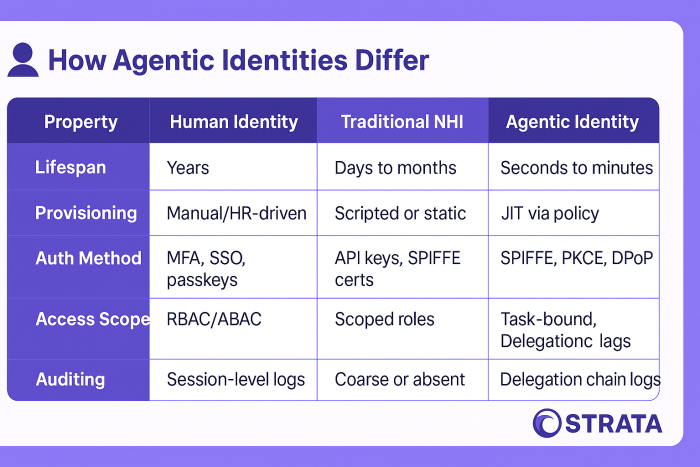 How Agentic Identities Differ

| Property | Human Identity | Traditional NHI | Agentic Identity |
|---|---|---|---|
| Lifespan | Years | Days to months | Seconds to minutes |
| Provisioning | Manual/HR-driven | Scripted or static | JIT via policy |
| Auth Method | MFA, SSO, passkeys | API keys, SPIFFE certs | SPIFFE, PKCE, DPoP |
| Access Scope | RBAC/ABAC | Scoped roles | Task-bound, Delegationc lags |
| Auditing | Session-level logs | Coarse or absent | Delegation chain logs |

STRATA